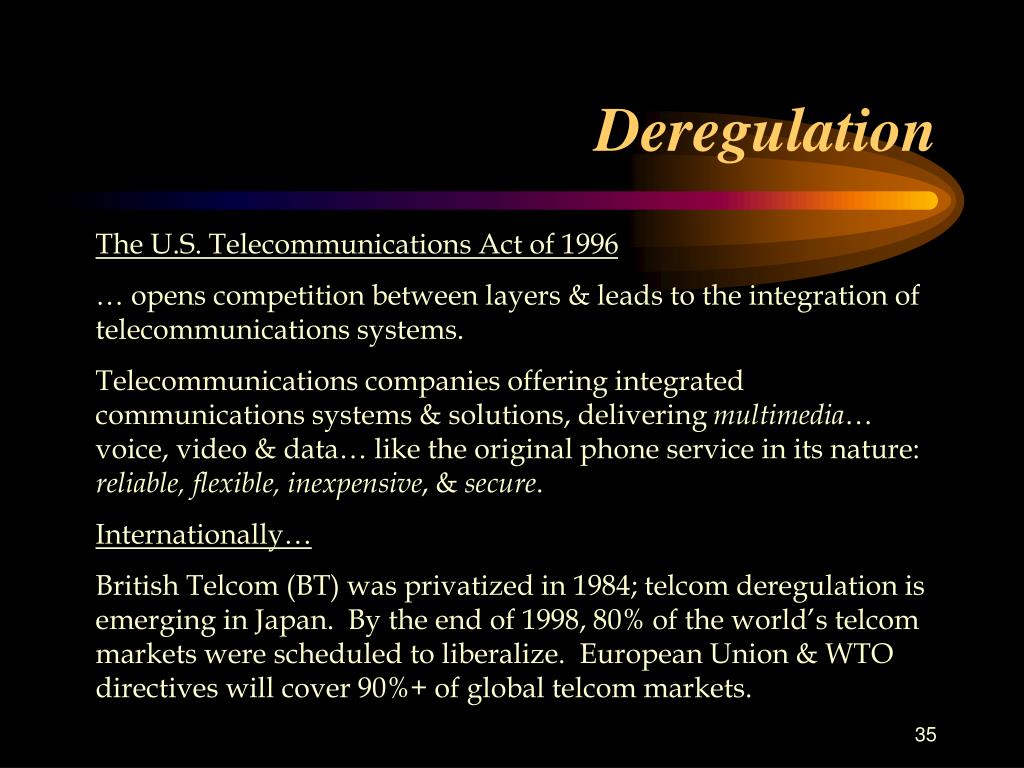 Deregulation

The U.S. Telecommunications Act of 1996

… opens competition between layers & leads to the integration of telecommunications systems.

Telecommunications companies offering integrated communications systems & solutions, delivering multimedia… voice, video & data… like the original phone service in its nature: reliable, flexible, inexpensive, & secure.

Internationally…

British Telcom (BT) was privatized in 1984; telcom deregulation is emerging in Japan. By the end of 1998, 80% of the world's telcom markets were scheduled to liberalize. European Union & WTO directives will cover 90%+ of global telcom markets.

35